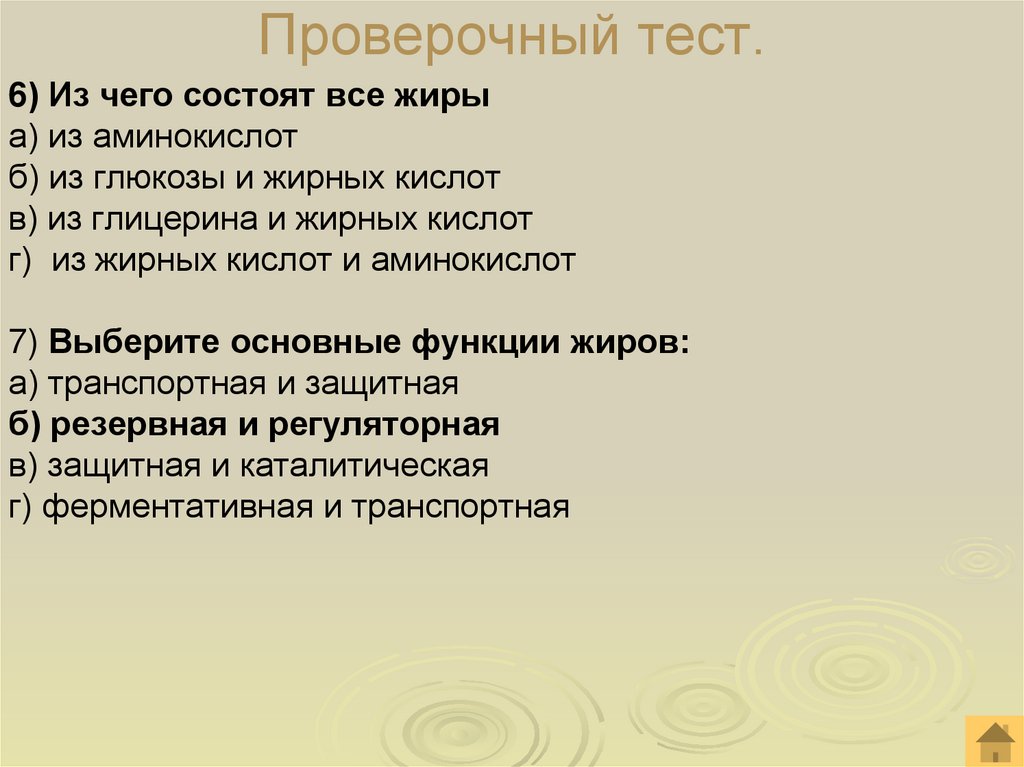 Проверочный тест.

6) Из чего состоят все жиры
а) из аминокислот
б) из глюкозы и жирных кислот
в) из глицерина и жирных кислот
г) из жирных кислот и аминокислот

7) Выберите основные функции жиров:
а) транспортная и защитная
б) резервная и регуляторная
в) защитная и каталитическая
г) ферментативная и транспортная